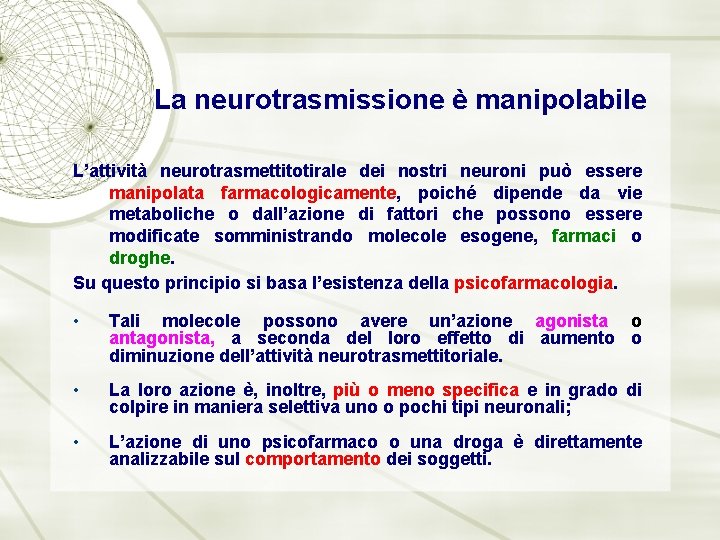 La neurotrasmissione è manipolabile

L'attività neurotrasmettitotirale dei nostri neuroni può essere manipolata farmacologicamente, poiché dipende da vie metaboliche o dall'azione di fattori che possono essere modificate somministrando molecole esogene, farmaci o droghe.

Su questo principio si basa l'esistenza della psicofarmacologia.

• Tali molecole possono avere un'azione agonista o antagonista, a seconda del loro effetto di aumento o diminuzione dell'attività neurotrasmettitoriale.

• La loro azione è, inoltre, più o meno specifica e in grado di colpire in maniera selettiva uno o pochi tipi neuronali;

• L'azione di uno psicofarmaco o una droga è direttamente analizzabile sul comportamento dei soggetti.